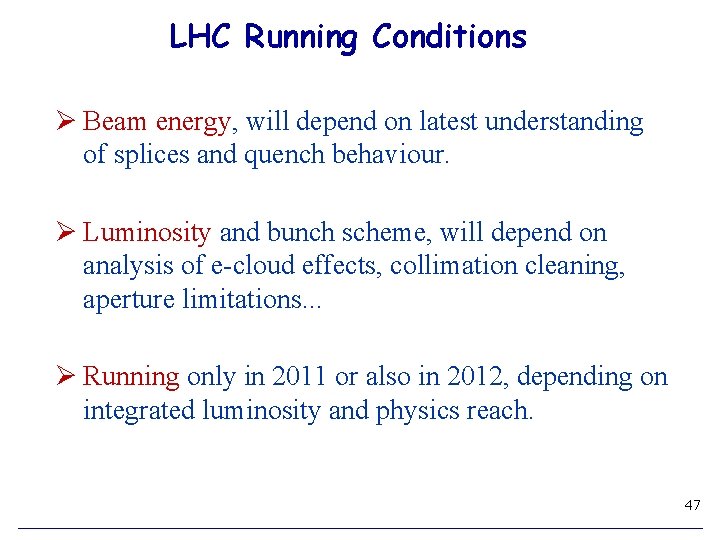 LHC Running Conditions

➢ Beam energy, will depend on latest understanding of splices and quench behaviour.

➢ Luminosity and bunch scheme, will depend on analysis of e-cloud effects, collimation cleaning, aperture limitations...

➢ Running only in 2011 or also in 2012, depending on integrated luminosity and physics reach.

47